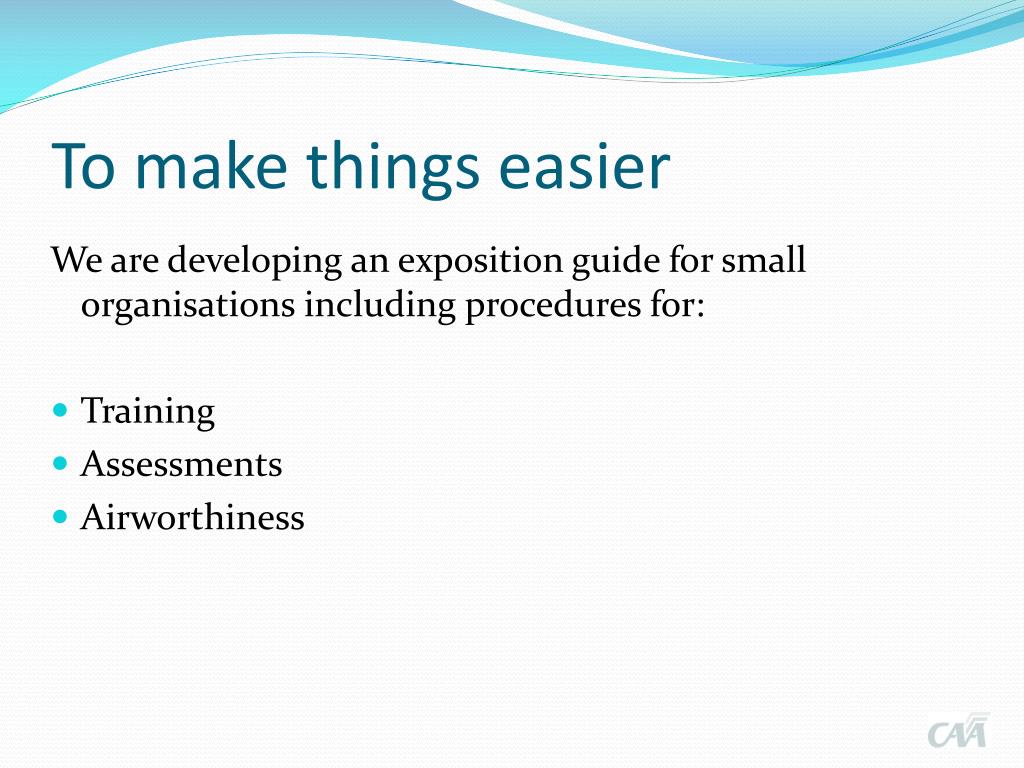 To make things easier

We are developing an exposition guide for small organisations including procedures for:

- Training
- Assessments
- Airworthiness

CAA